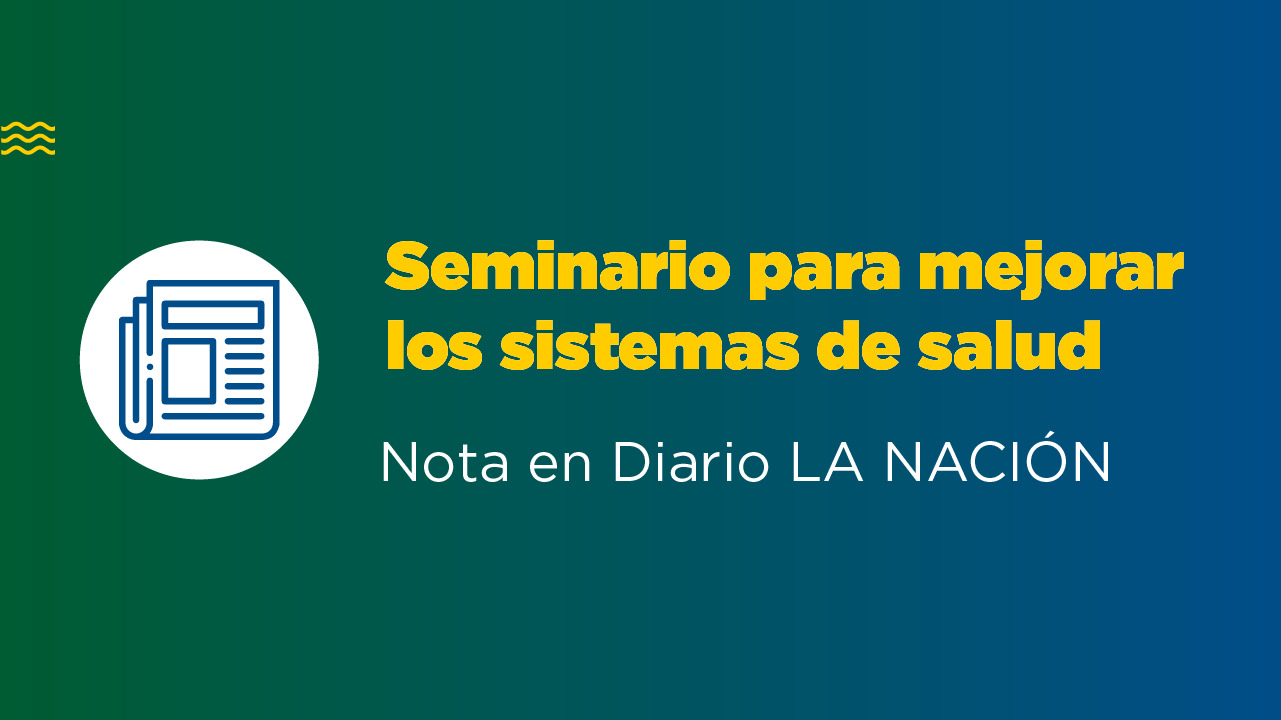 Seminario para mejorar los sistemas de salud

Nota en Diario LA NACIÓN